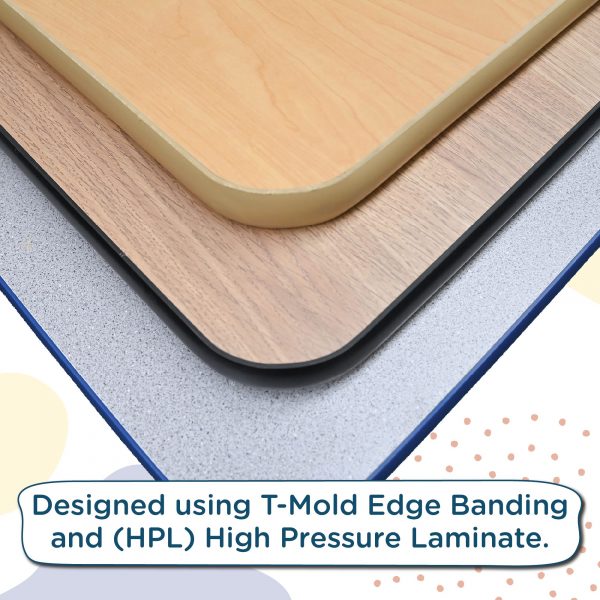 Designed using T-Mold Edge Banding and (HPL) High Pressure Laminate.